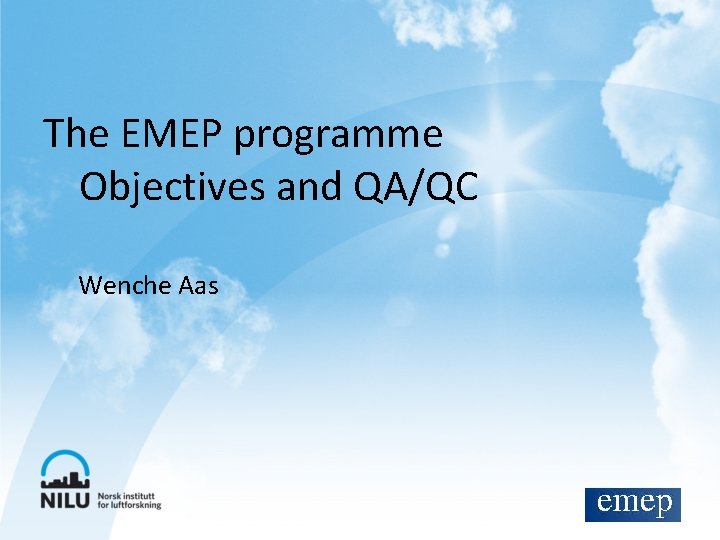 The EMEP programme
Objectives and QA/QC

Wenche Aas

NILU Norsk institutt for luftforskning

emep